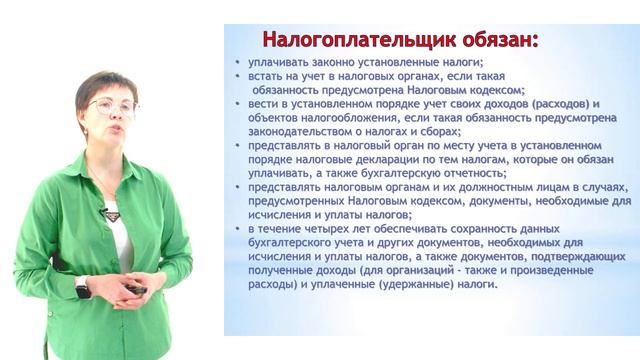 Налогоплательщик обязан:

• уплачивать законно установленные налоги;
• встать на учет в налоговых органах, если такая обязанность предусмотрена Налоговым кодексом;
• вести в установленном порядке учет своих доходов (расходов) и объектов налогообложения, если такая обязанность предусмотрена законодательством о налогах и сборах;
• представлять в налоговый орган по месту учета в установленном порядке налоговые декларации по тем налогам, которые он обязан уплачивать, а также бухгалтерскую отчетность;
• представлять налоговым органам и их должностным лицам в случаях, предусмотренных Налоговым кодексом, документы, необходимые для исчисления и уплаты налогов;
• в течение четырех лет обеспечивать сохранность данных бухгалтерского учета и других документов, необходимых для исчисления и уплаты налогов, а также документов, подтверждающих полученные доходы (для организаций - также и произведенные расходы) и уплаченные (удержанные) налоги.